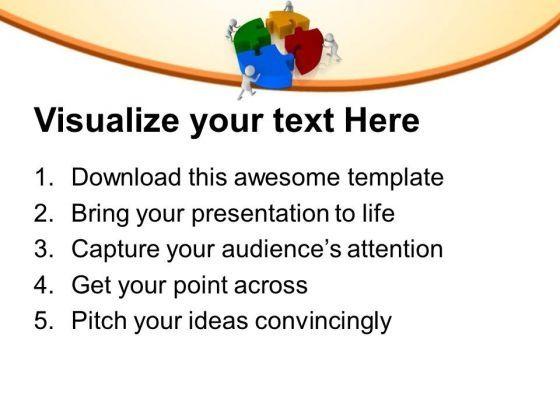 Visualize your text Here

1. Download this awesome template
2. Bring your presentation to life
3. Capture your audience’s attention
4. Get your point across
5. Pitch your ideas convincingly